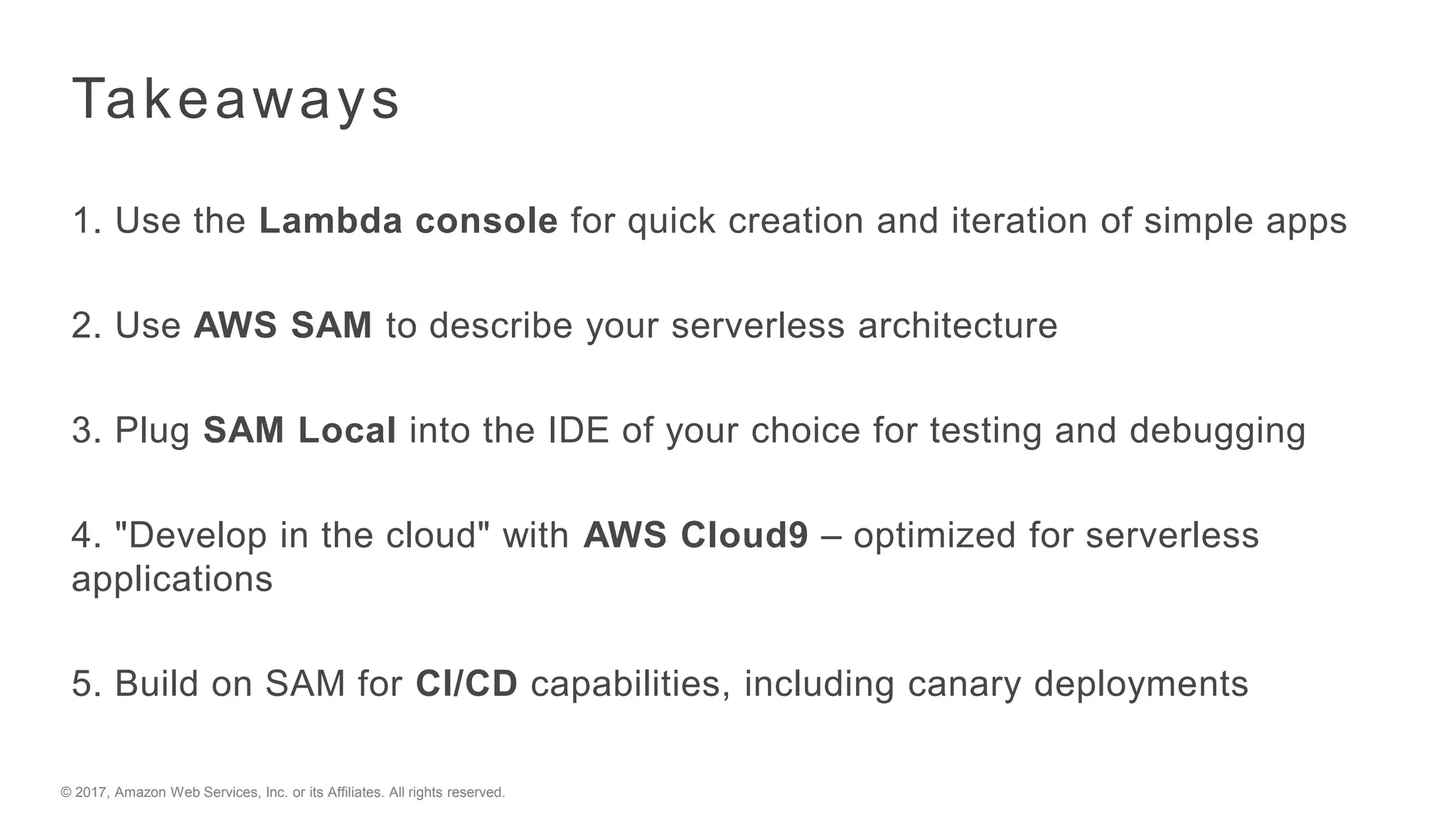 Takeaways

1. Use the Lambda console for quick creation and iteration of simple apps

2. Use AWS SAM to describe your serverless architecture

3. Plug SAM Local into the IDE of your choice for testing and debugging

4. "Develop in the cloud" with AWS Cloud9 – optimized for serverless applications

5. Build on SAM for CI/CD capabilities, including canary deployments

© 2017, Amazon Web Services, Inc. or its Affiliates. All rights reserved.